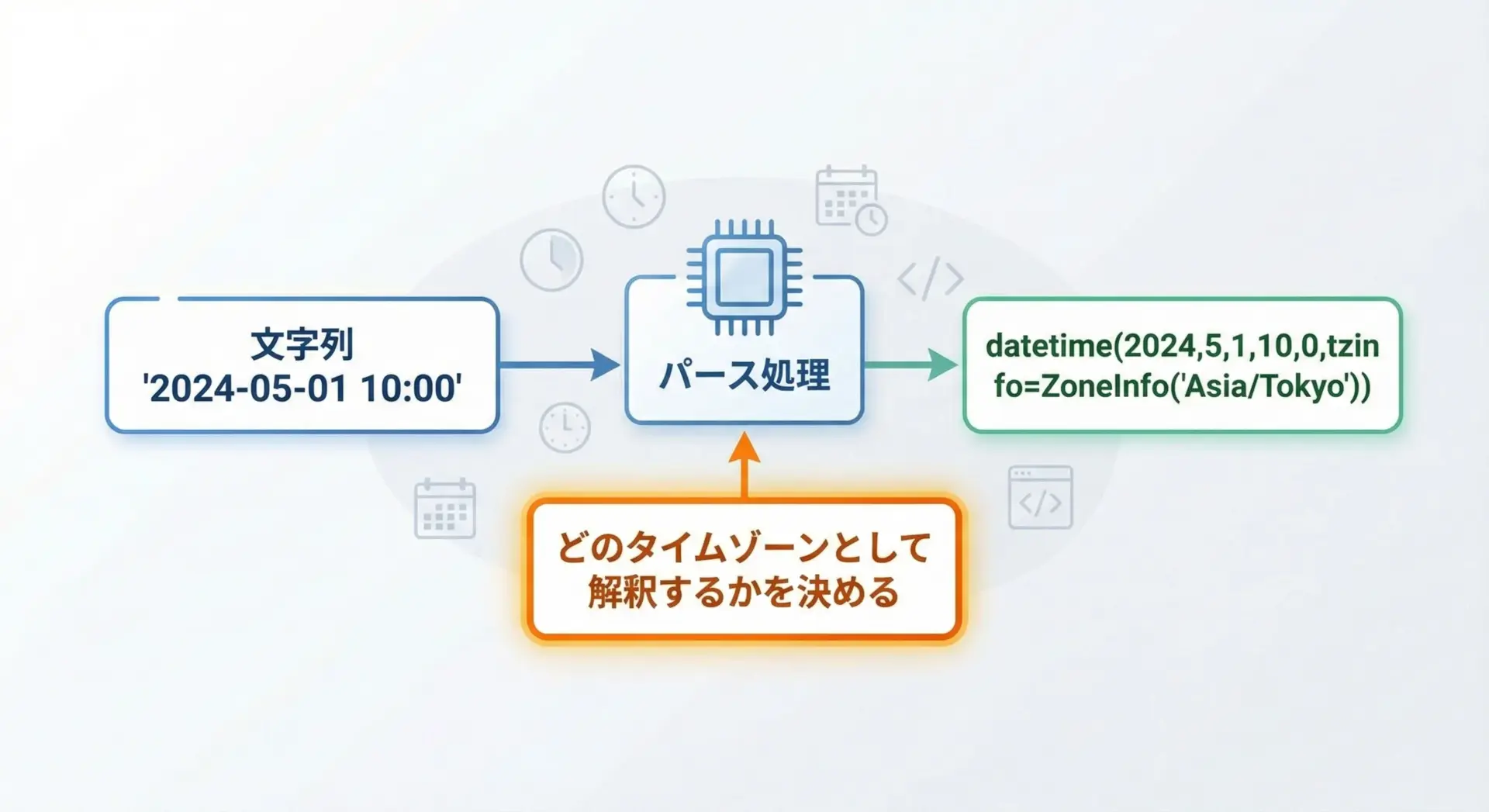 文字列
'2024-05-01 10:00'

パース処理

datetime(2024,5,1,10,0,tzinfo=ZoneInfo('Asia/Tokyo'))

どのタイムゾーンとして解釈するかを決める